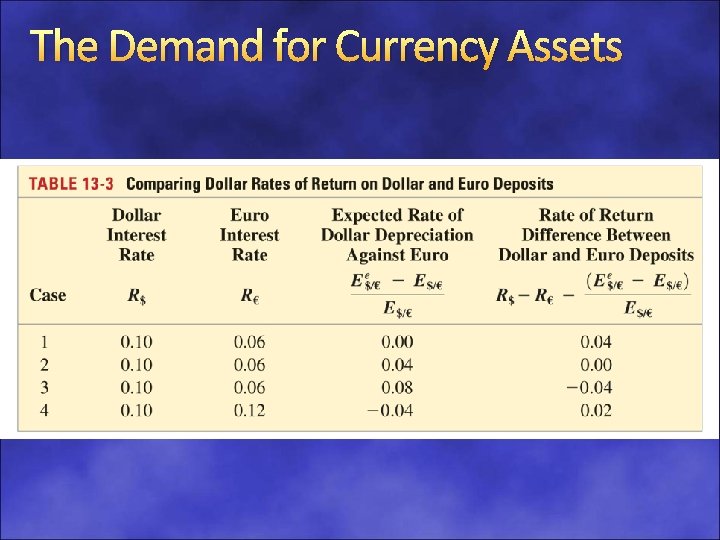 The Demand for Currency Assets

TABLE 13-3 Comparing Dollar Rates of Return on Dollar and Euro Deposits

| Case | Dollar Interest Rate $R_\$$ | Euro Interest Rate $R_€$ | Expected Rate of Dollar Depreciation Against Euro $\frac{E^e_{\$/€} - E_{\$/€}}{E_{\$/€}}$ | Rate of Return Difference Between Dollar and Euro Deposits $R_\$ - R_€ - \frac{(E^e_{\$/€} - E_{\$/€})}{E_{\$/€}}$ |
|---|---|---|---|---|
| 1 | 0.10 | 0.06 | 0.00 | 0.04 |
| 2 | 0.10 | 0.06 | 0.04 | 0.00 |
| 3 | 0.10 | 0.06 | 0.08 | −0.04 |
| 4 | 0.10 | 0.12 | −0.04 | 0.02 |